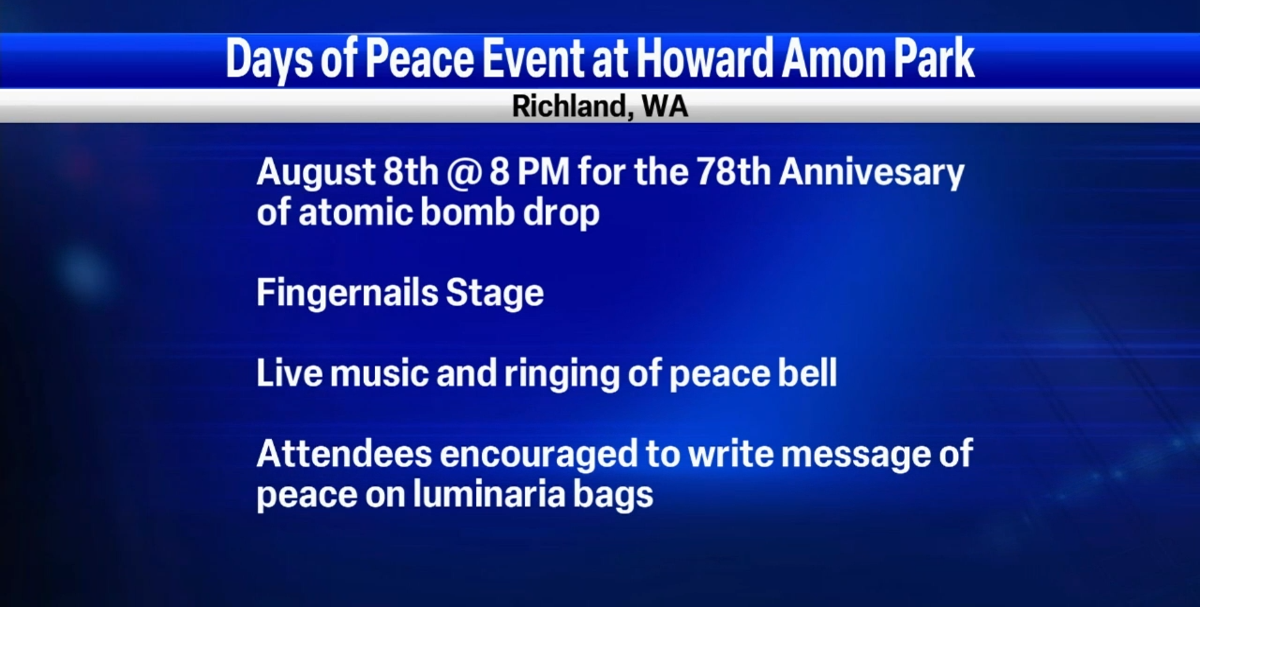 Days of Peace Event at Howard Amon Park
Richland, WA

August 8th @ 8 PM for the 78th Annivesary of atomic bomb drop

Fingernails Stage

Live music and ringing of peace bell

Attendees encouraged to write message of peace on luminaria bags